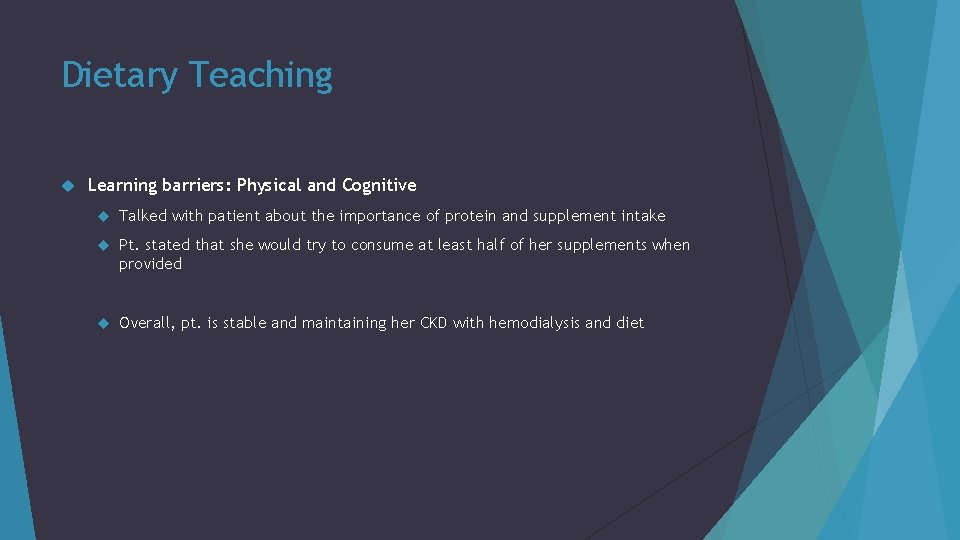 Dietary Teaching

Learning barriers: Physical and Cognitive

Talked with patient about the importance of protein and supplement intake

Pt. stated that she would try to consume at least half of her supplements when provided

Overall, pt. is stable and maintaining her CKD with hemodialysis and diet